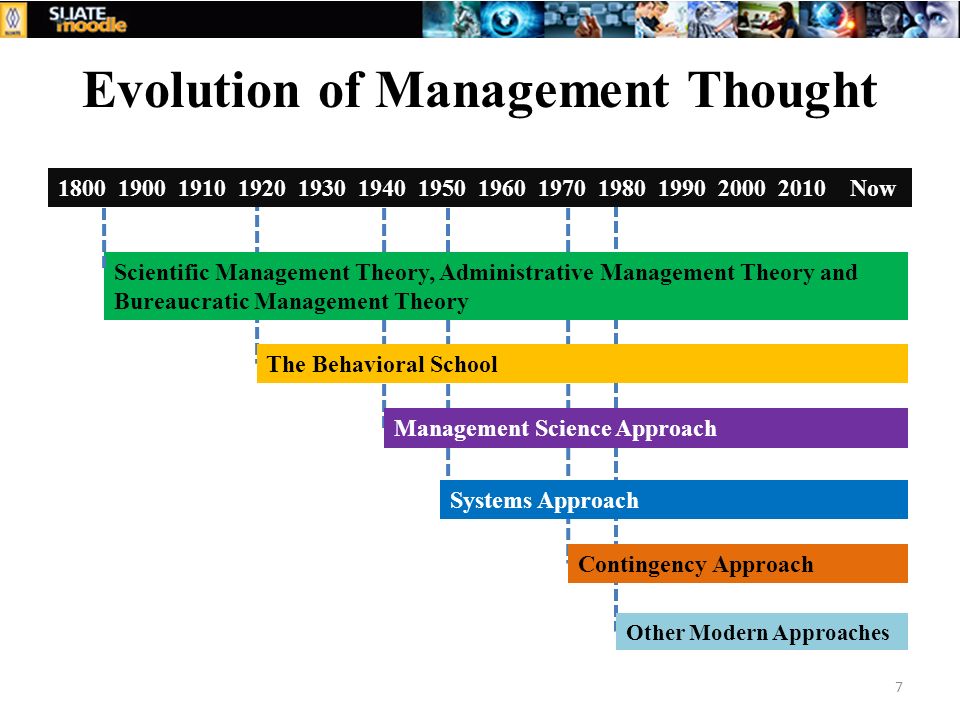 SLIATE moodle

Evolution of Management Thought

1800 1900 1910 1920 1930 1940 1950 1960 1970 1980 1990 2000 2010 Now

Scientific Management Theory, Administrative Management Theory and Bureaucratic Management Theory

The Behavioral School

Management Science Approach

Systems Approach

Contingency Approach

Other Modern Approaches

7